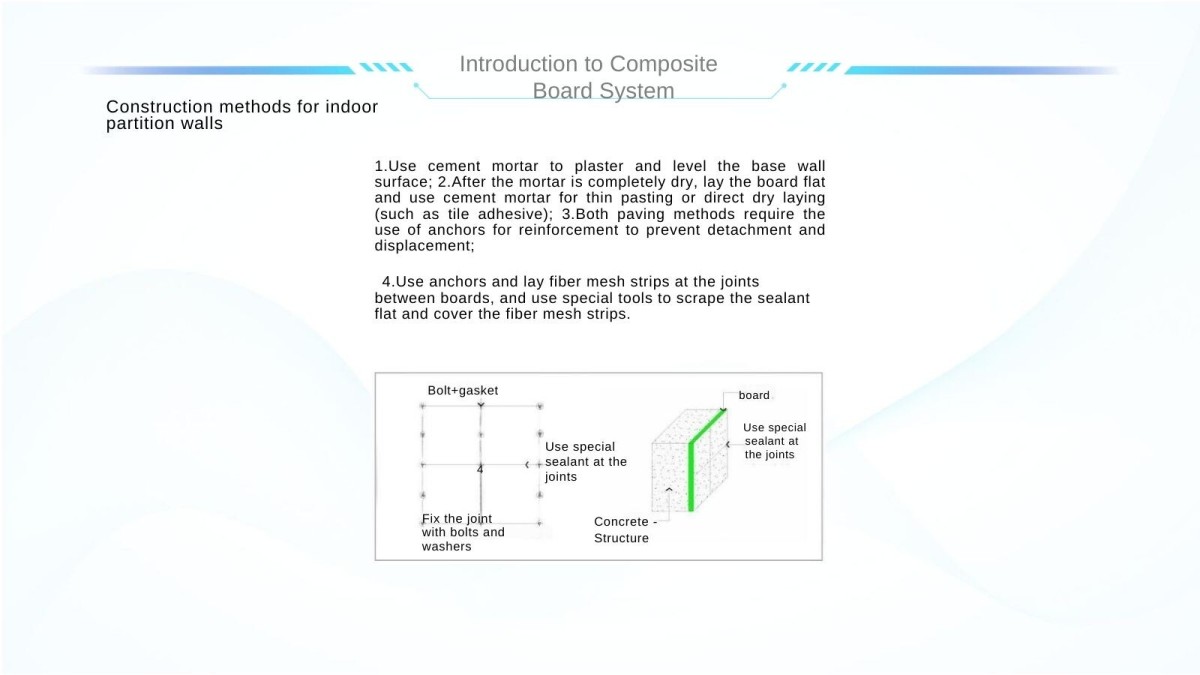 Introduction to Composite Board System

Construction methods for indoor partition walls

1.Use cement mortar to plaster and level the base wall surface; 2.After the mortar is completely dry, lay the board flat and use cement mortar for thin pasting or direct dry laying (such as tile adhesive); 3.Both paving methods require the use of anchors for reinforcement to prevent detachment and displacement;

4.Use anchors and lay fiber mesh strips at the joints between boards, and use special tools to scrape the sealant flat and cover the fiber mesh strips.

Bolt+gasket

4

Use special sealant at the joints

Fix the joint with bolts and washers

board

Use special sealant at the joints

Concrete - Structure